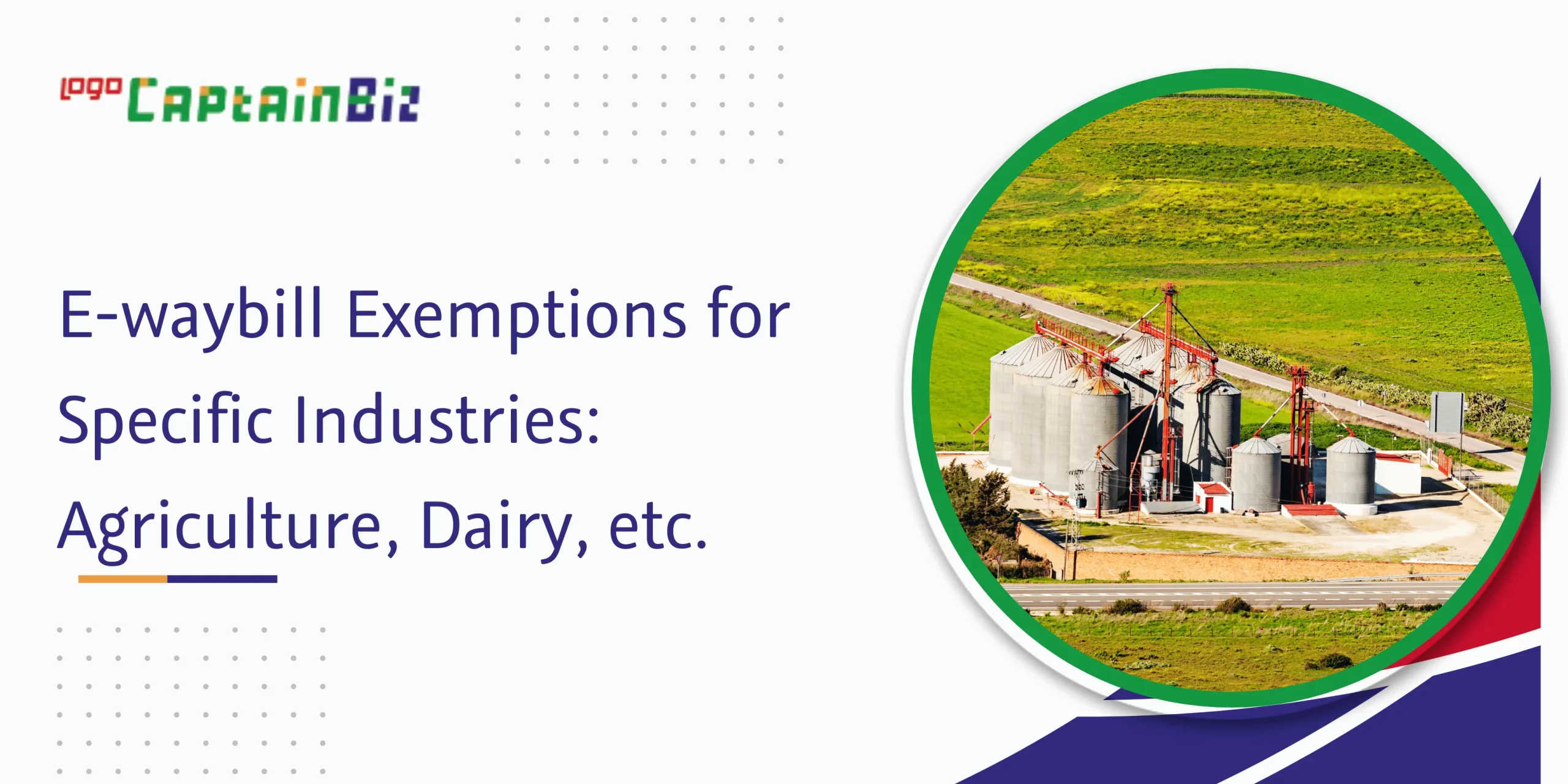 logo CaptainBiz

E-waybill Exemptions for Specific Industries: Agriculture, Dairy, etc.